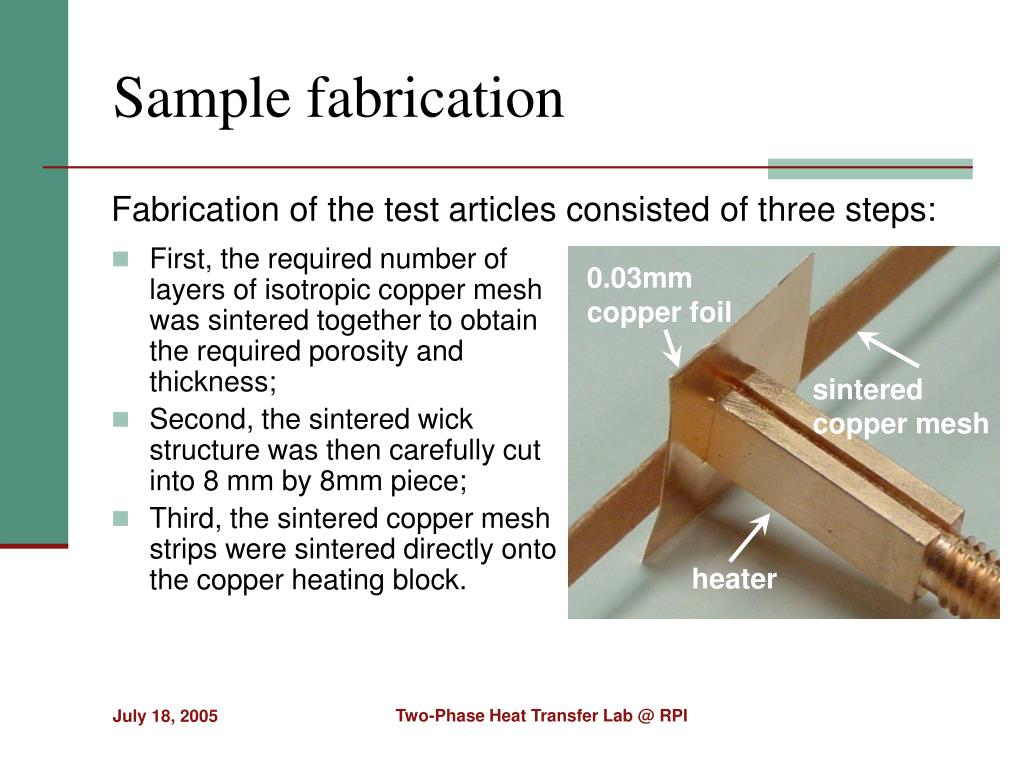 Sample fabrication

Fabrication of the test articles consisted of three steps:

- First, the required number of layers of isotropic copper mesh was sintered together to obtain the required porosity and thickness;
- Second, the sintered wick structure was then carefully cut into 8 mm by 8mm piece;
- Third, the sintered copper mesh strips were sintered directly onto the copper heating block.

0.03mm copper foil

sintered copper mesh

heater

July 18, 2005

Two-Phase Heat Transfer Lab @ RPI